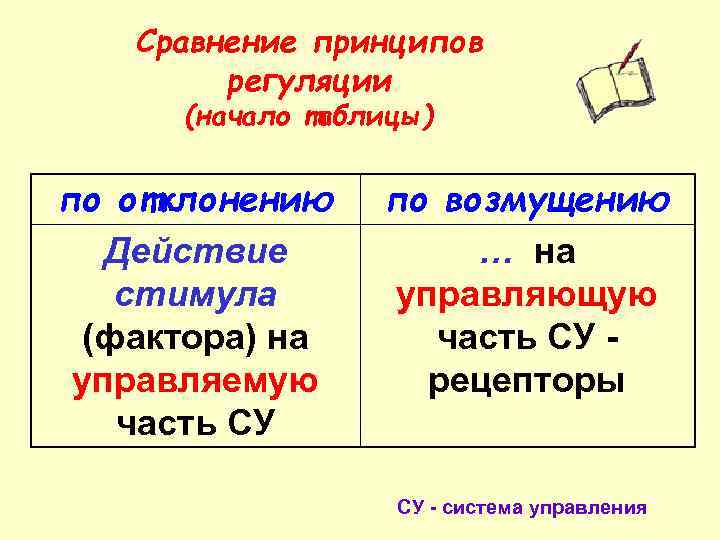 Сравнение принципов регуляции (начало таблицы)

| по отклонению | по возмущению |
|---|---|
| Действие стимула (фактора) на управляемую часть СУ | … на управляющую часть СУ - рецепторы |

СУ - система управления